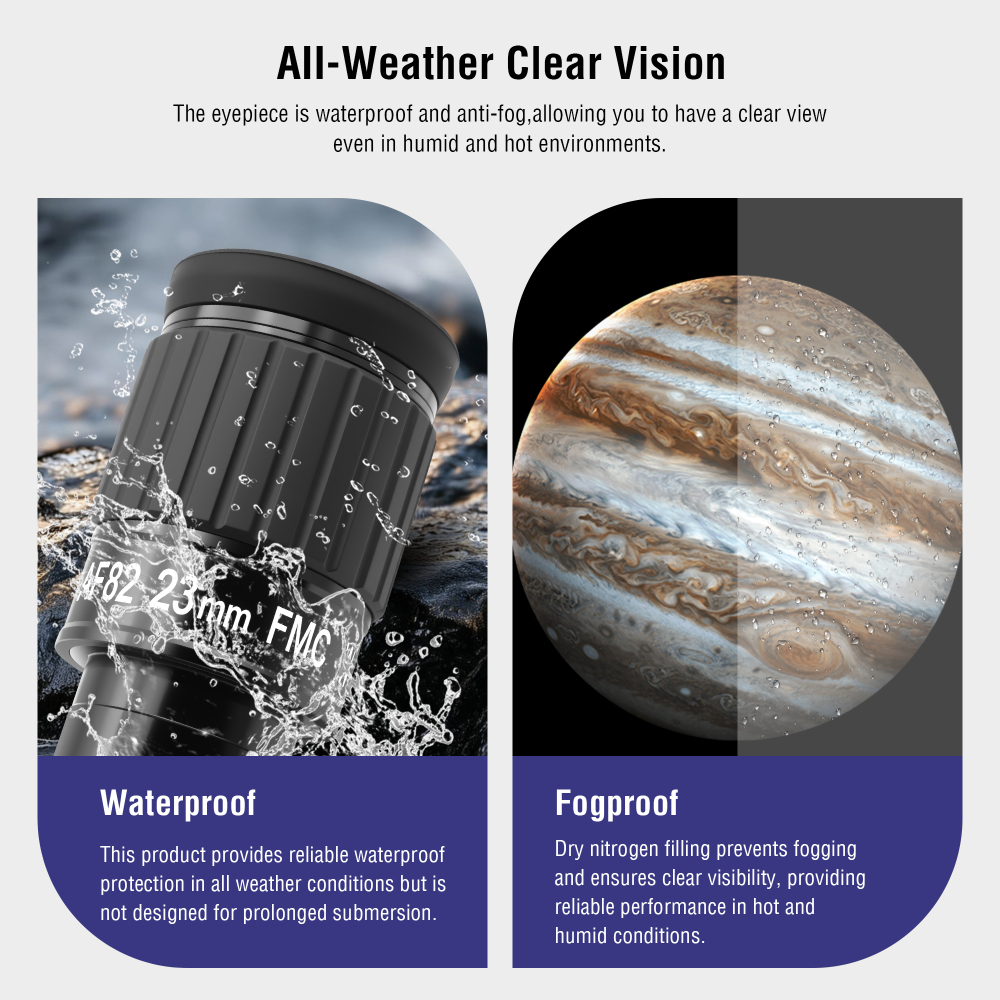 All-Weather Clear Vision

The eyepiece is waterproof and anti-fog,allowing you to have a clear view even in humid and hot environments.

AF82 23mm FMC

Waterproof

This product provides reliable waterproof protection in all weather conditions but is not designed for prolonged submersion.

Fogproof

Dry nitrogen filling prevents fogging and ensures clear visibility, providing reliable performance in hot and humid conditions.